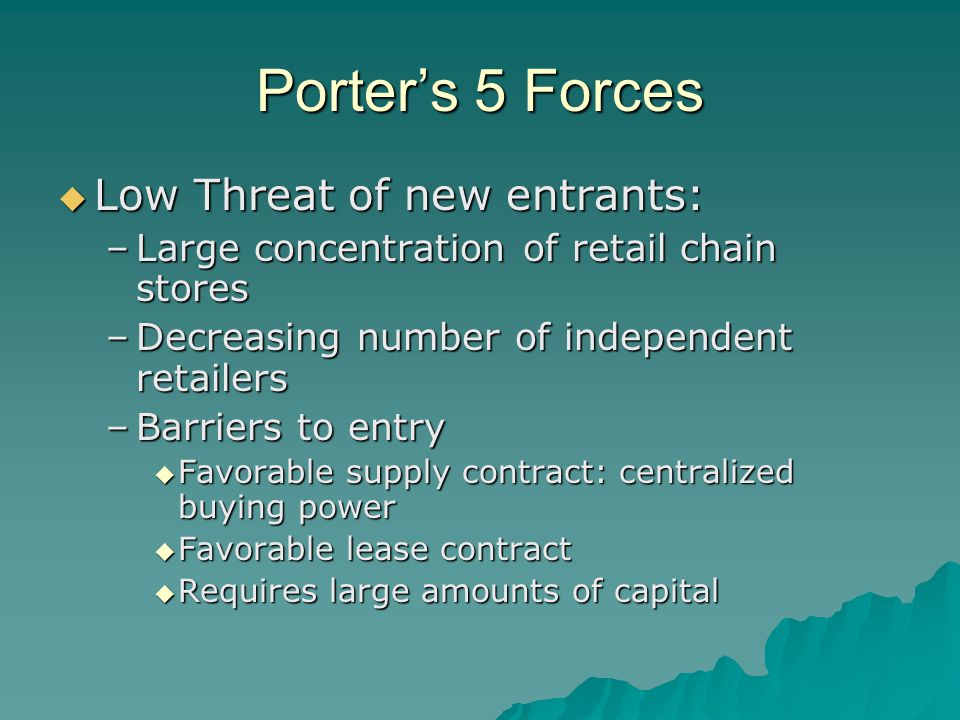 Porter's 5 Forces

◆ Low Threat of new entrants:
– Large concentration of retail chain stores
– Decreasing number of independent retailers
– Barriers to entry
◆ Favorable supply contract: centralized buying power
◆ Favorable lease contract
◆ Requires large amounts of capital